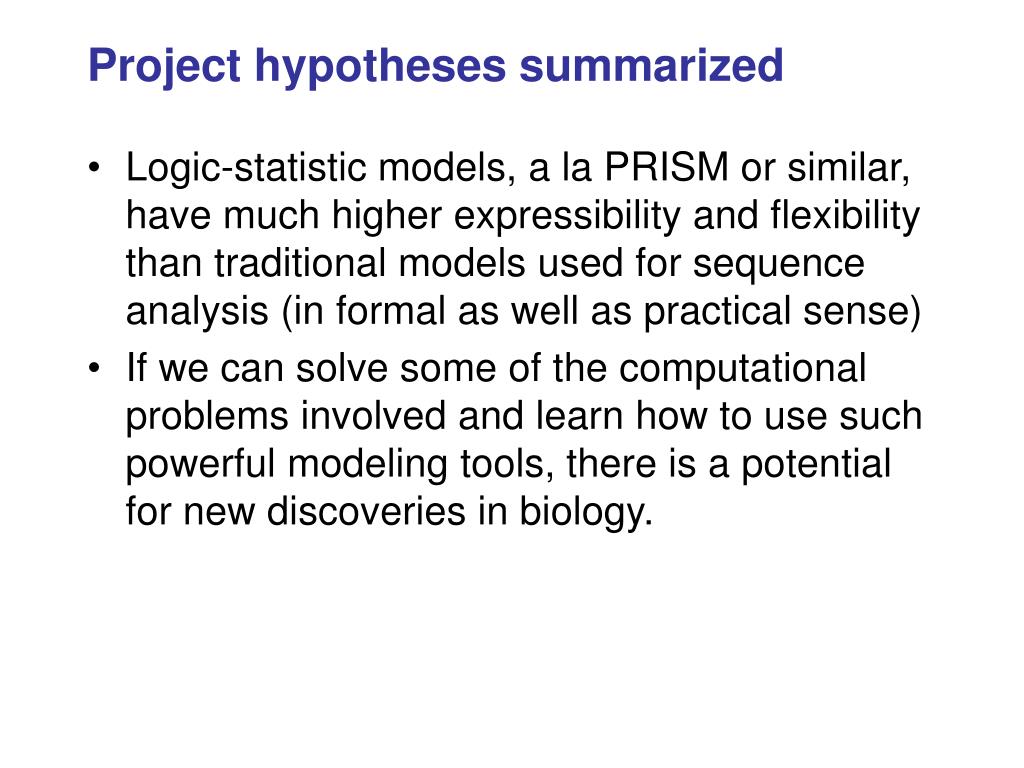 Project hypotheses summarized

• Logic-statistic models, a la PRISM or similar, have much higher expressibility and flexibility than traditional models used for sequence analysis (in formal as well as practical sense)

• If we can solve some of the computational problems involved and learn how to use such powerful modeling tools, there is a potential for new discoveries in biology.